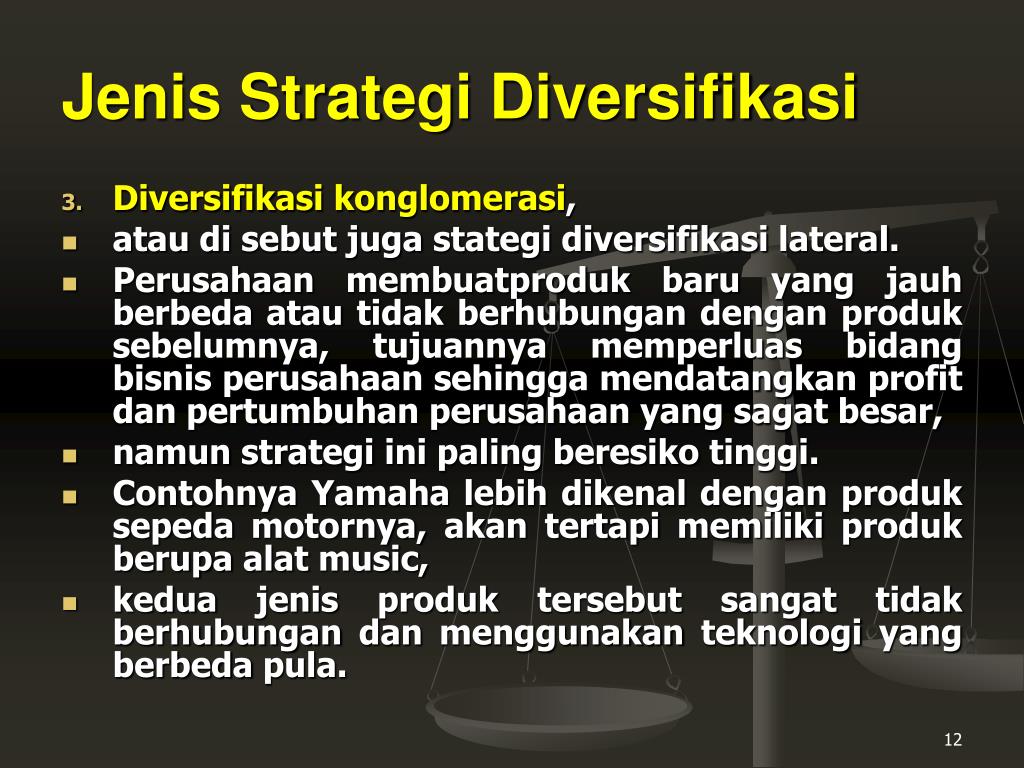 Jenis Strategi Diversifikasi

3. Diversifikasi konglomerasi,

- atau di sebut juga stategi diversifikasi lateral.
- Perusahaan membuatproduk baru yang jauh berbeda atau tidak berhubungan dengan produk sebelumnya, tujuannya memperluas bidang bisnis perusahaan sehingga mendatangkan profit dan pertumbuhan perusahaan yang sagat besar,
- namun strategi ini paling beresiko tinggi.
- Contohnya Yamaha lebih dikenal dengan produk sepeda motornya, akan tertapi memiliki produk berupa alat music,
- kedua jenis produk tersebut sangat tidak berhubungan dan menggunakan teknologi yang berbeda pula.

12